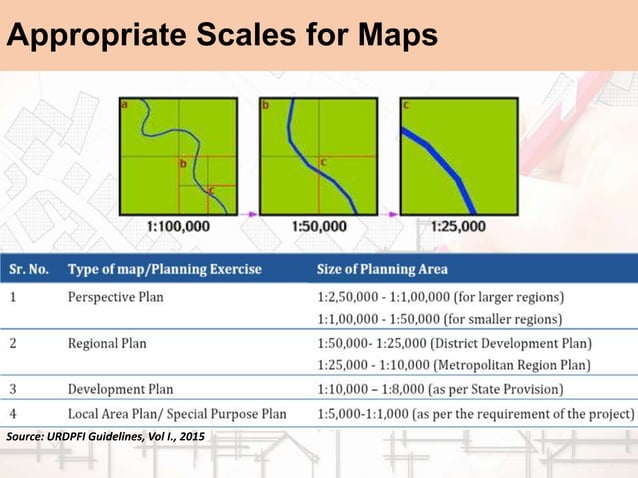 Appropriate Scales for Maps

a

b

c

1:100,000

b

c

1:50,000

c

1:25,000

| Sr. No. | Type of map/Planning Exercise | Size of Planning Area |
|---|---|---|
| 1 | Perspective Plan | 1:2,50,000 - 1:1,00,000 (for larger regions) 1:1,00,000 - 1:50,000 (for smaller regions) |
| 2 | Regional Plan | 1:50,000- 1:25,000 (District Development Plan) 1:25,000 - 1:10,000 (Metropolitan Region Plan) |
| 3 | Development Plan | 1:10,000 – 1:8,000 (as per State Provision) |
| 4 | Local Area Plan/ Special Purpose Plan | 1:5,000-1:1,000 (as per the requirement of the project) |

Source: URDPFI Guidelines, Vol I., 2015